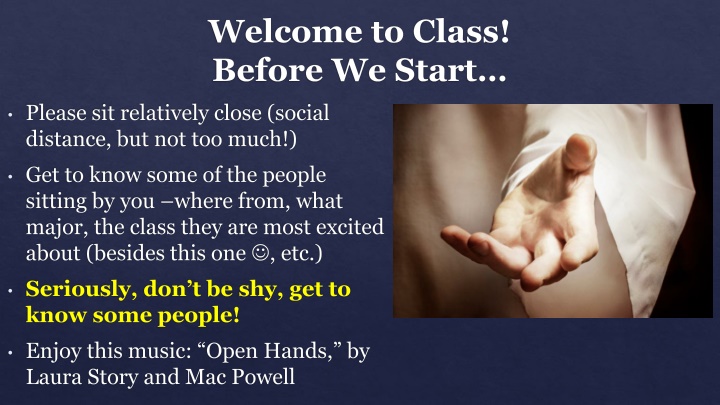 Welcome to Class!
Before We Start…

• Please sit relatively close (social distance, but not too much!)

• Get to know some of the people sitting by you –where from, what major, the class they are most excited about (besides this one ☺, etc.)

• Seriously, don't be shy, get to know some people!

• Enjoy this music: "Open Hands," by Laura Story and Mac Powell